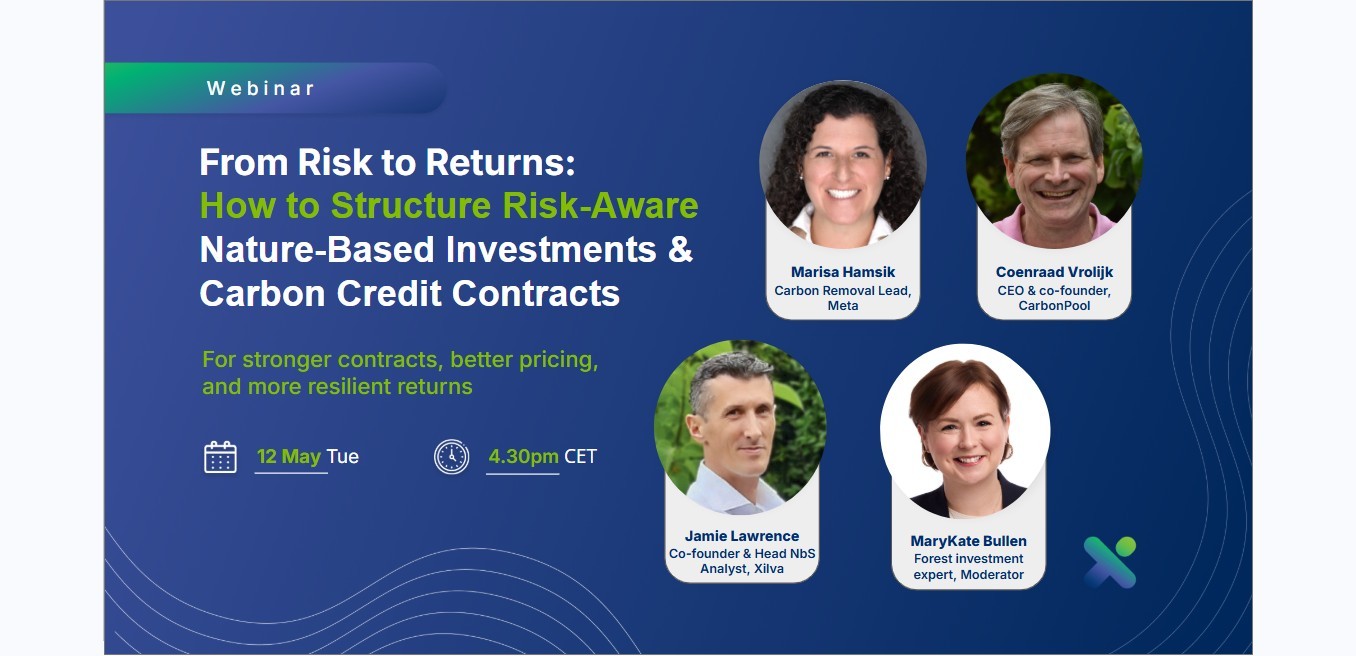 Webinar

From Risk to Returns: How to Structure Risk-Aware Nature-Based Investments & Carbon Credit Contracts

For stronger contracts, better pricing, and more resilient returns

12 May Tue

4.30pm CET

Marisa Hamsik
Carbon Removal Lead, Meta

Coenraad Vrolijk
CEO & co-founder, CarbonPool

Jamie Lawrence
Co-founder & Head NbS Analyst, Xilva

MaryKate Bullen
Forest investment expert, Moderator